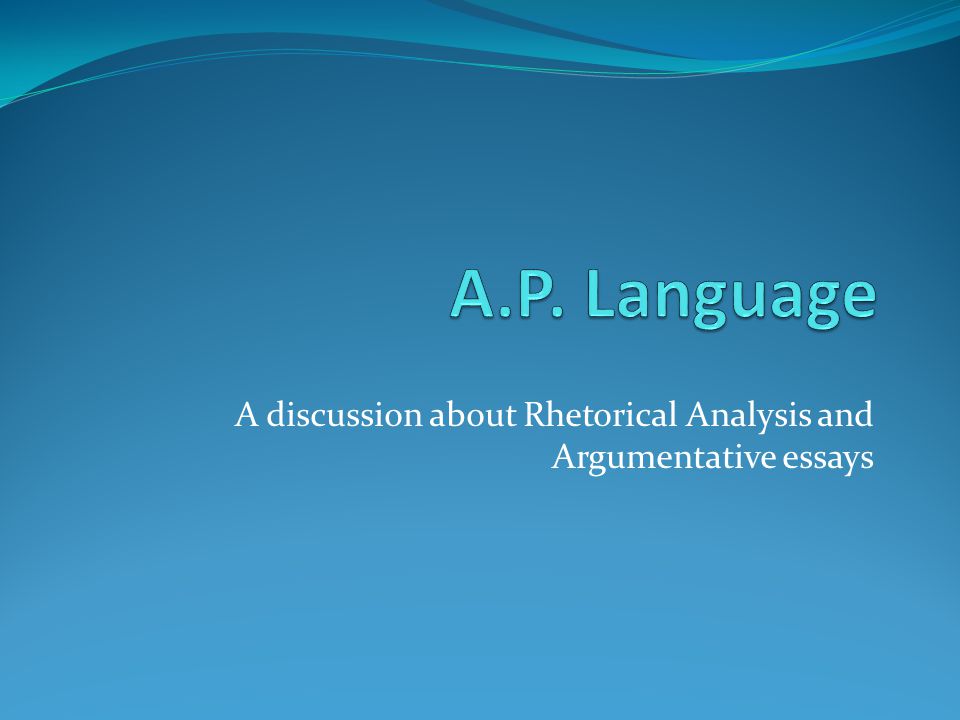 A.P. Language

A discussion about Rhetorical Analysis and Argumentative essays